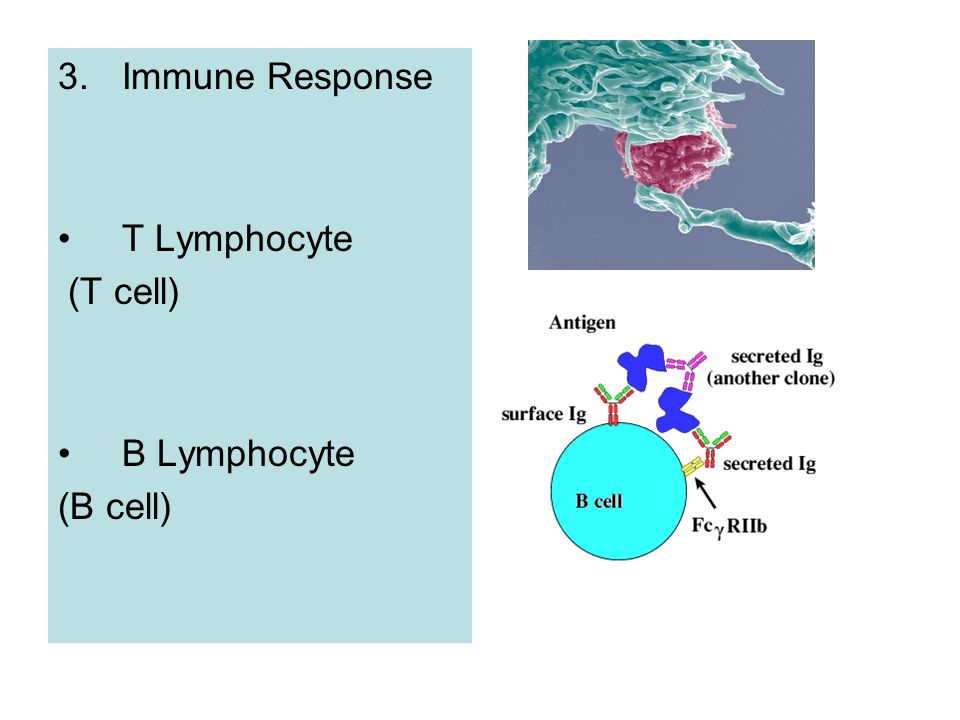 3. Immune Response

• T Lymphocyte
(T cell)

• B Lymphocyte
(B cell)

Antigen
secreted Ig
(another clone)
surface Ig
secreted Ig
B cell
$Fc_{\gamma}RIIb$